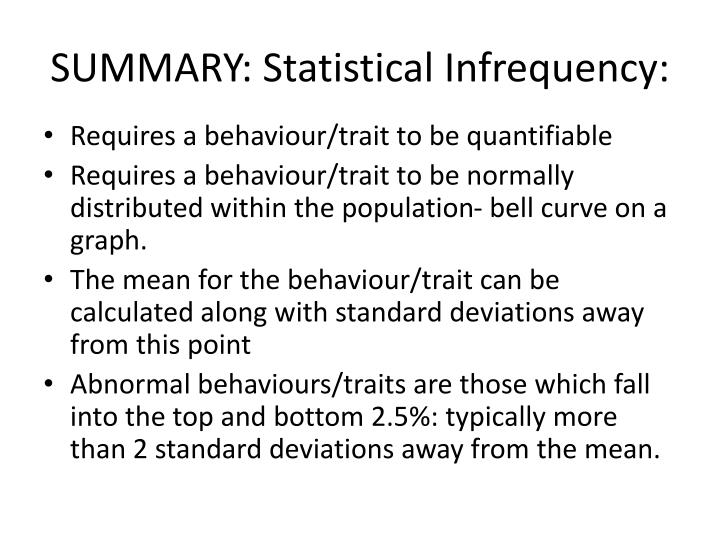 SUMMARY: Statistical Infrequency:

• Requires a behaviour/trait to be quantifiable
• Requires a behaviour/trait to be normally distributed within the population- bell curve on a graph.
• The mean for the behaviour/trait can be calculated along with standard deviations away from this point
• Abnormal behaviours/traits are those which fall into the top and bottom 2.5%: typically more than 2 standard deviations away from the mean.